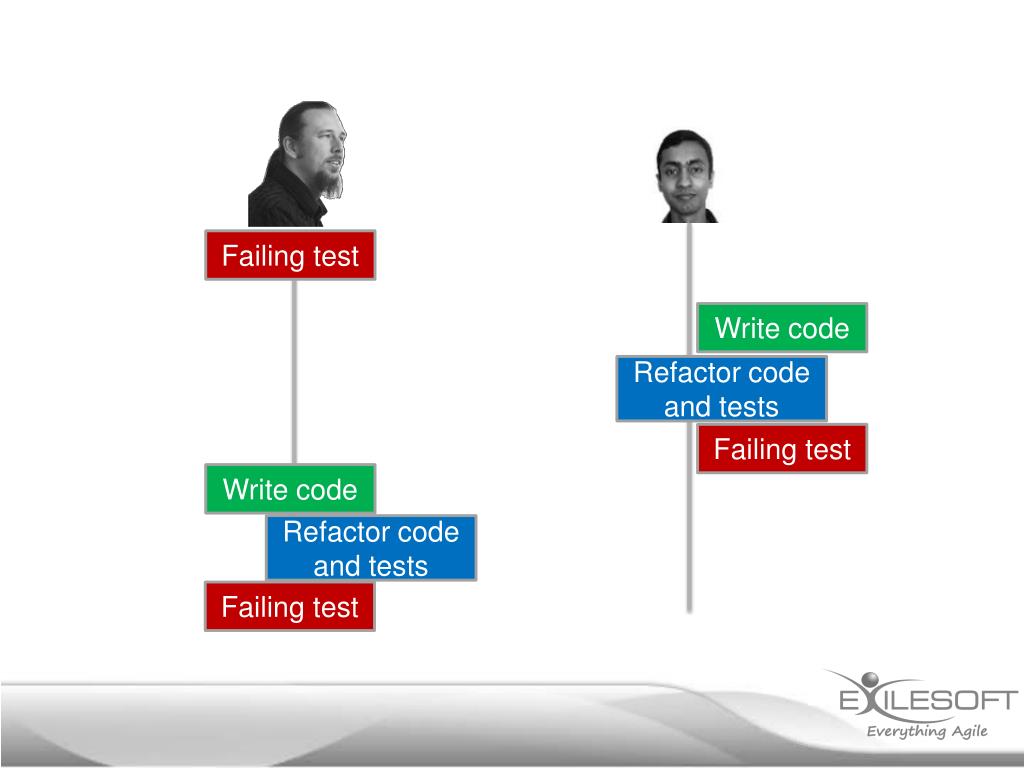 Failing test

Write code

Refactor code and tests

Failing test

Write code

Refactor code and tests

Failing test

EXILESOFT
Everything Agile